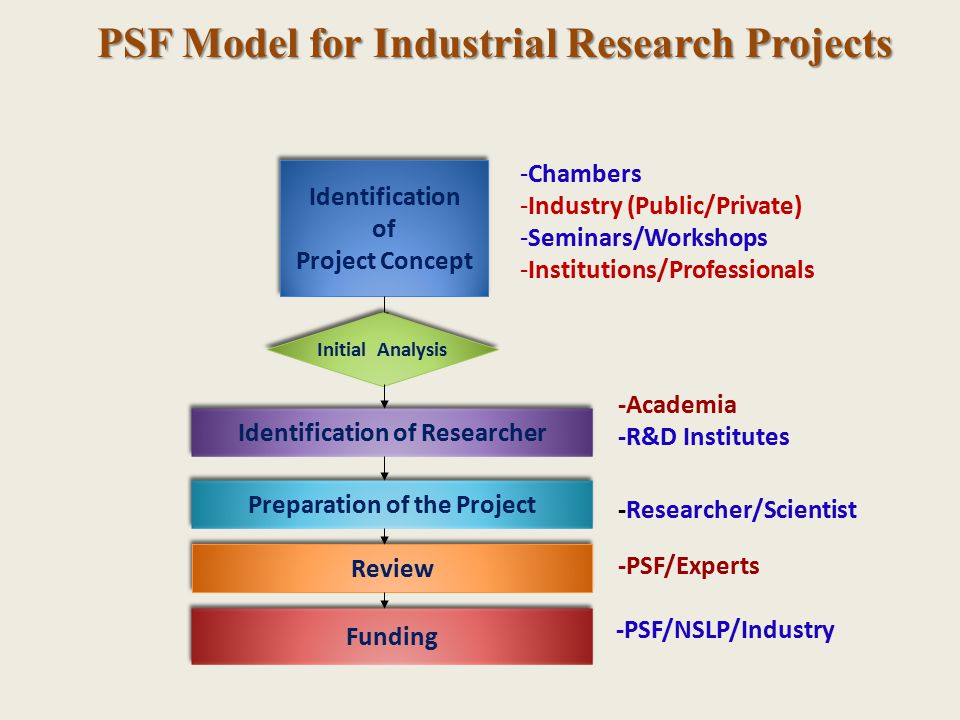 PSF Model for Industrial Research Projects

Identification of Project Concept

-Chambers
-Industry (Public/Private)
-Seminars/Workshops
-Institutions/Professionals

Initial Analysis

Identification of Researcher

-Academia
-R&D Institutes

Preparation of the Project

-Researcher/Scientist

Review

-PSF/Experts

Funding

-PSF/NSLP/Industry